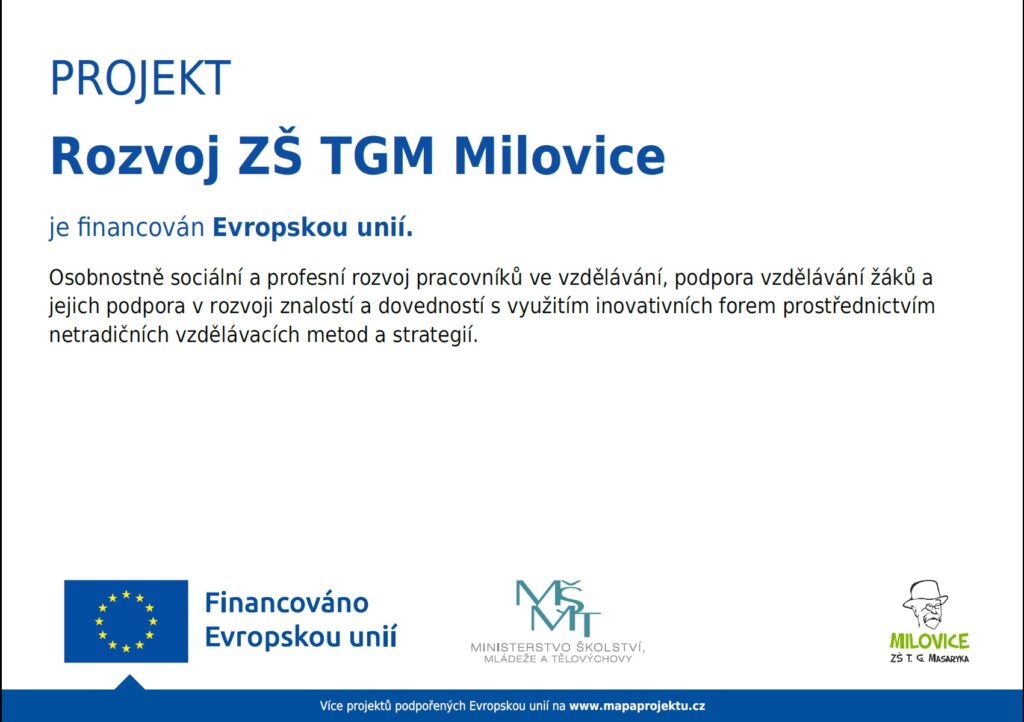 PROJEKT

Rozvoj ZŠ TGM Milovice

je financován Evropskou unií.

Osobnostně sociální a profesní rozvoj pracovníků ve vzdělávání, podpora vzdělávání žáků a jejich podpora v rozvoji znalostí a dovedností s využitím inovativních forem prostřednictvím netradičních vzdělávacích metod a strategií.

Financováno Evropskou unií

MŠMT
MINISTERSTVO ŠKOLSTVÍ, MLÁDEŽE A TĚLOVÝCHOVY

MILOVICE
ZŠ T. G. MASARYKA

Více projektů podpořených Evropskou unií na www.mapaprojektu.cz